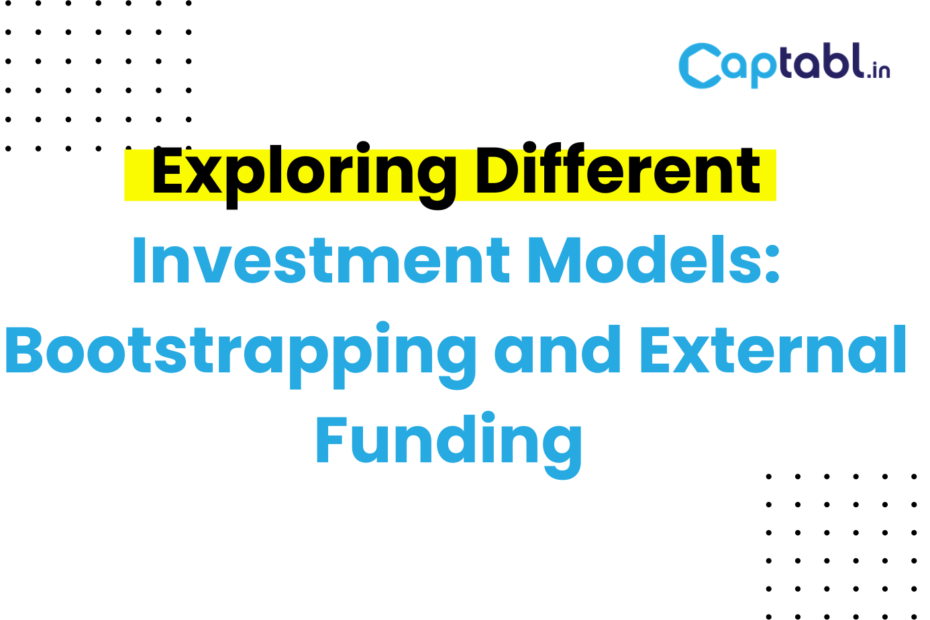 Captabl.in

Exploring Different Investment Models: Bootstrapping and External Funding